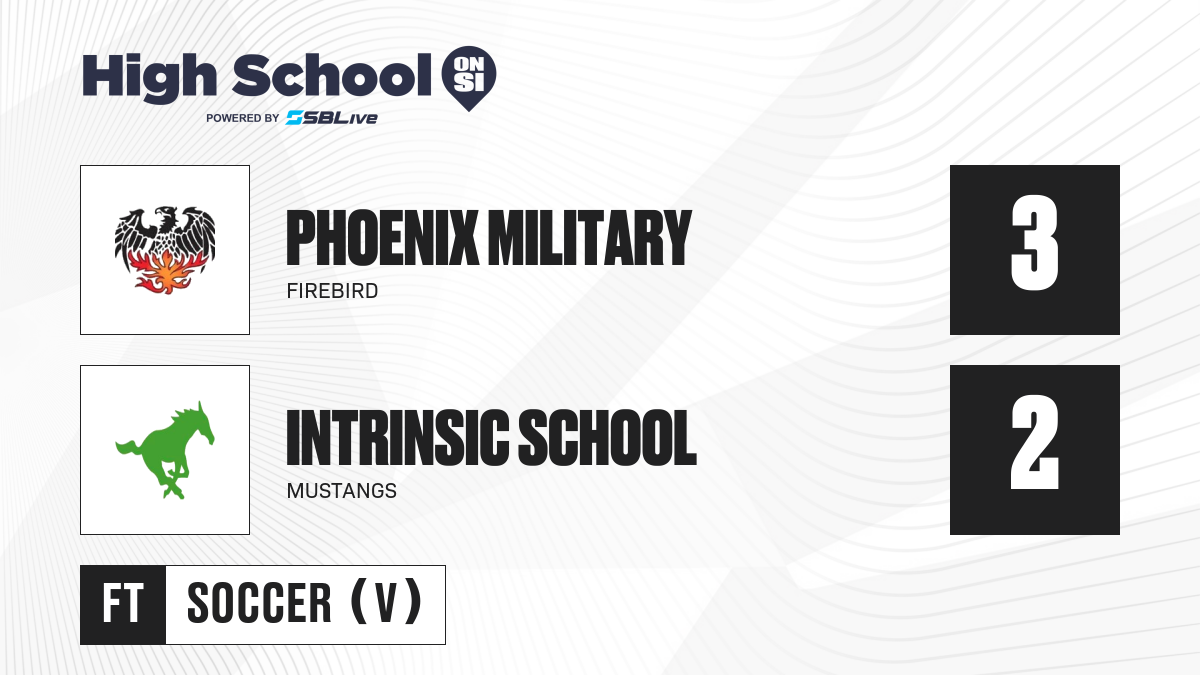 High School ON SI
POWERED BY SBLive

PHOENIX MILITARY
FIREBIRD
3

INTRINSIC SCHOOL
MUSTANGS
2

FT SOCCER (V)